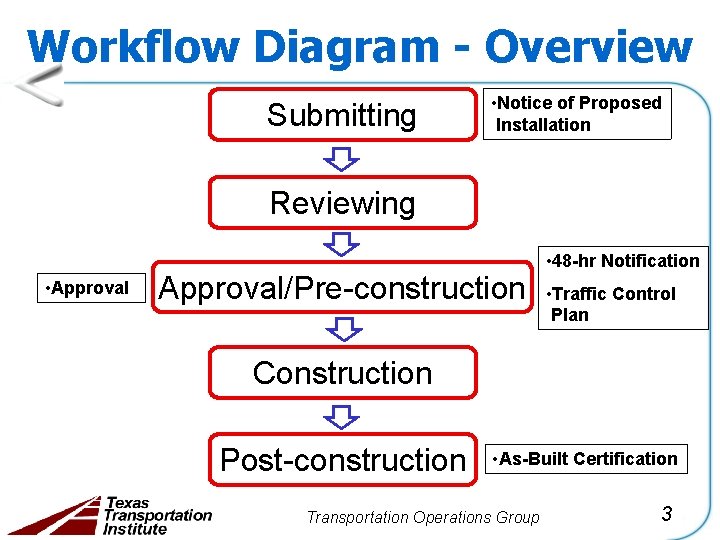 Workflow Diagram - Overview

Submitting

•Notice of Proposed Installation

Reviewing

•Approval

Approval/Pre-construction

•48-hr Notification

•Traffic Control Plan

Construction

Post-construction

•As-Built Certification

Texas Transportation Institute

Transportation Operations Group

3